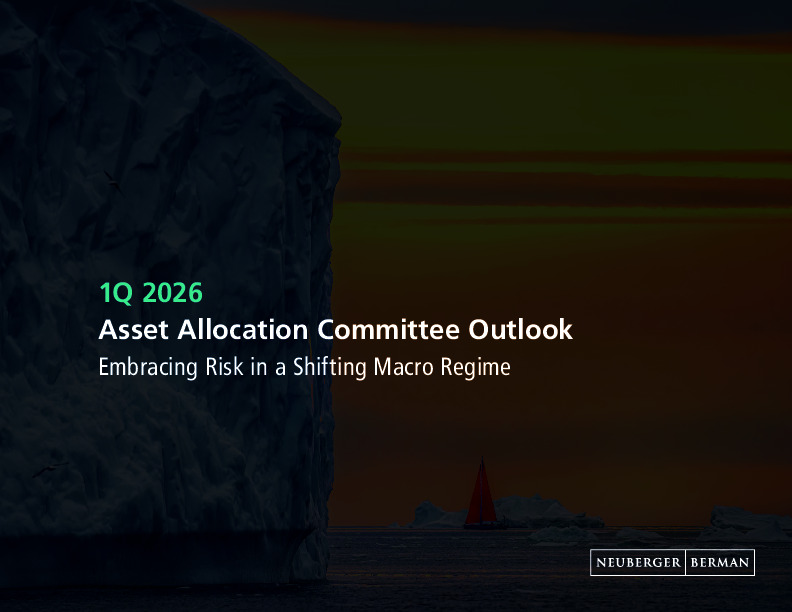 1Q 2026
Asset Allocation Committee Outlook
Embracing Risk in a Shifting Macro Regime

NEUBERGER BERMAN